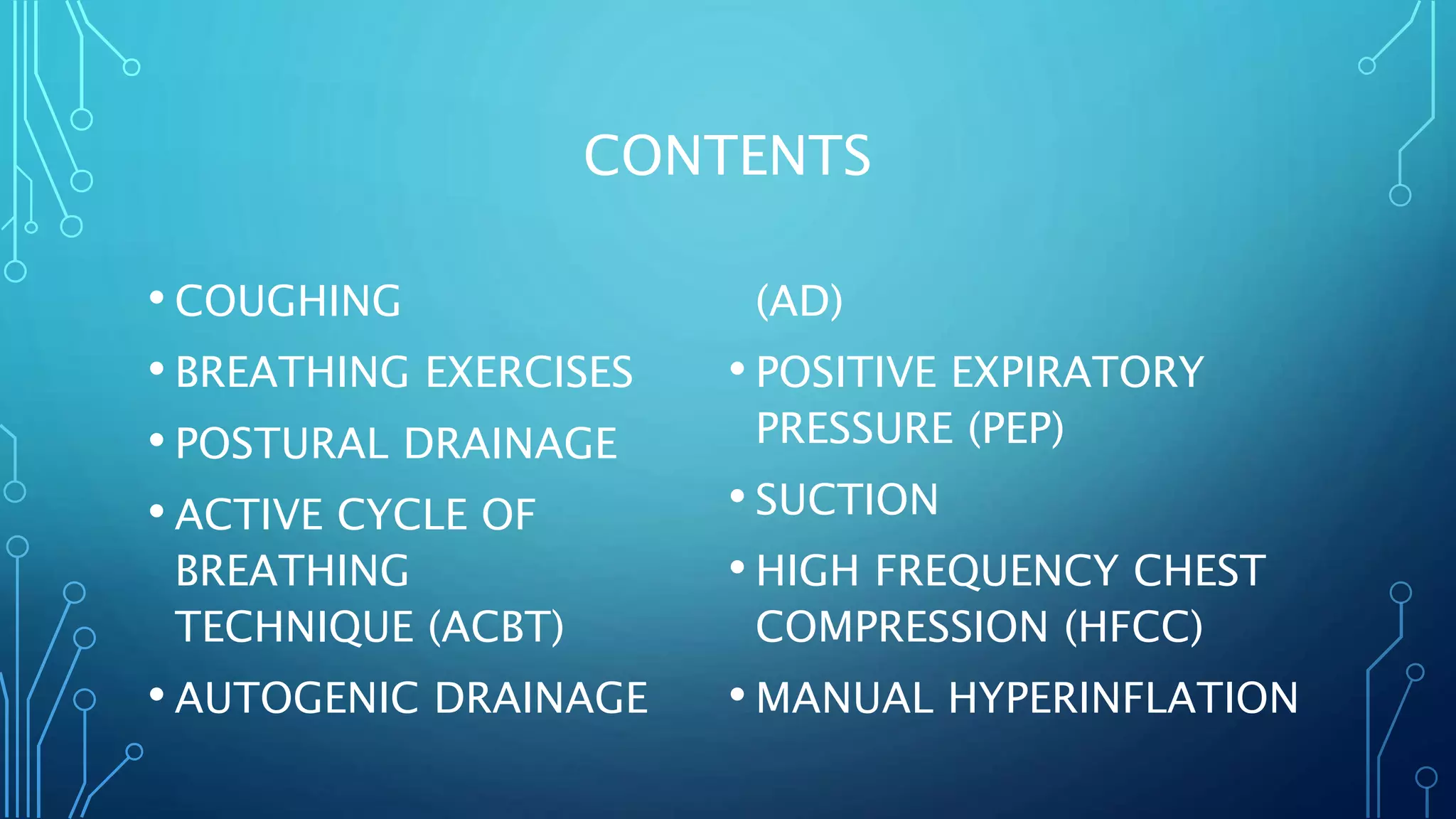 CONTENTS

• COUGHING
• BREATHING EXERCISES
• POSTURAL DRAINAGE
• ACTIVE CYCLE OF BREATHING TECHNIQUE (ACBT)
• AUTOGENIC DRAINAGE (AD)
• POSITIVE EXPIRATORY PRESSURE (PEP)
• SUCTION
• HIGH FREQUENCY CHEST COMPRESSION (HFCC)
• MANUAL HYPERINFLATION